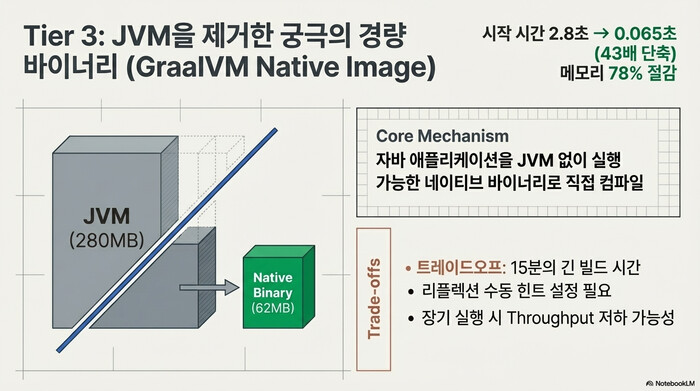 Tier 3: JVM을 제거한 궁극의 경량 바이너리 (GraalVM Native Image)

시작 시간 2.8초 → 0.065초 (43배 단축)
메모리 78% 절감

JVM
(280MB)

Native Binary
(62MB)

Core Mechanism
자바 애플리케이션을 JVM 없이 실행 가능한 네이티브 바이너리로 직접 컴파일

Trade-offs

• 트레이드오프: 15분의 긴 빌드 시간
• 리플렉션 수동 힌트 설정 필요
• 장기 실행 시 Throughput 저하 가능성

NotebookLM